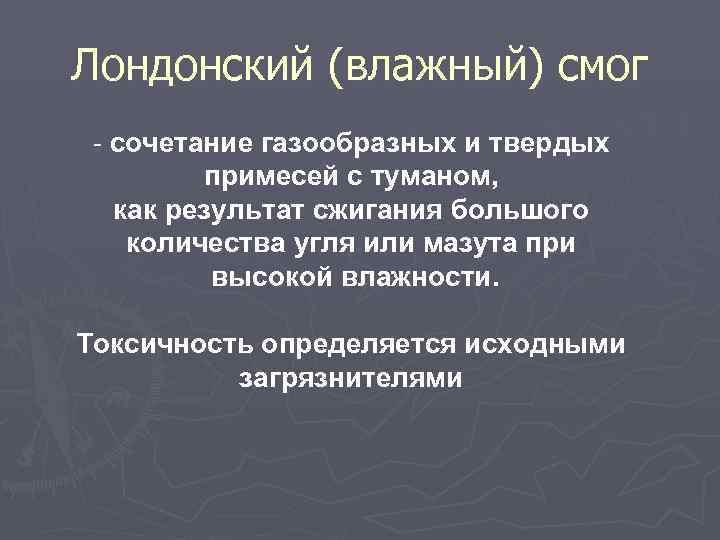 Лондонский (влажный) смог

- сочетание газообразных и твердых примесей с туманом, как результат сжигания большого количества угля или мазута при высокой влажности.

Токсичность определяется исходными загрязнителями